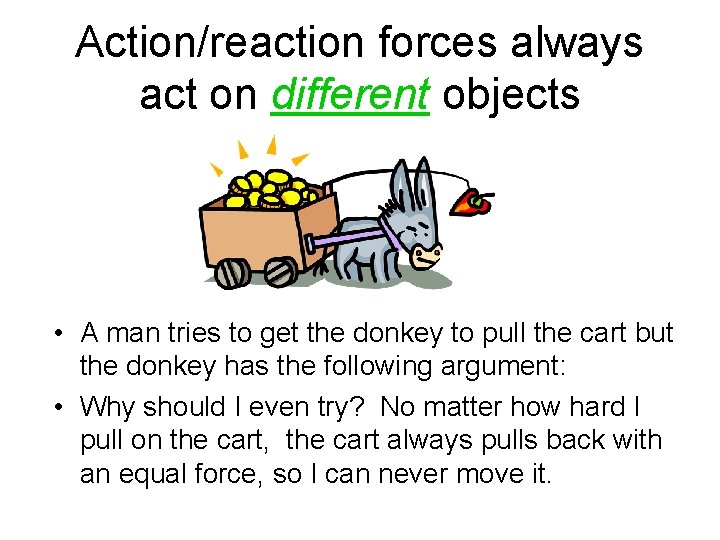 Action/reaction forces always act on different objects

• A man tries to get the donkey to pull the cart but the donkey has the following argument:

• Why should I even try? No matter how hard I pull on the cart, the cart always pulls back with an equal force, so I can never move it.